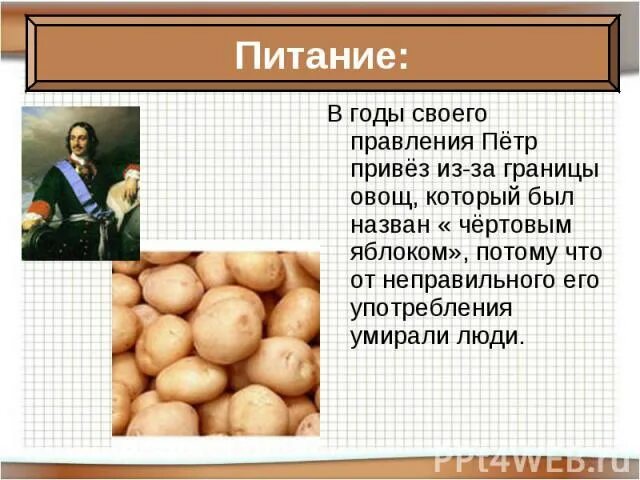 Питание:

В годы своего правления Пётр привёз из-за границы овощ, который был назван « чёртовым яблоком», потому что от неправильного его употребления умирали люди.

PPt4WEB.ru